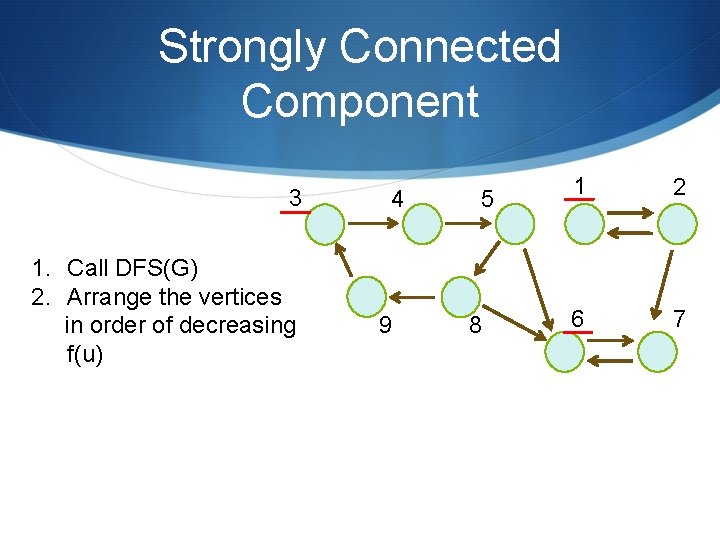 Strongly Connected Component

1. Call DFS(G)
2. Arrange the vertices in order of decreasing f(u)

3
4
5
1
2
9
8
6
7